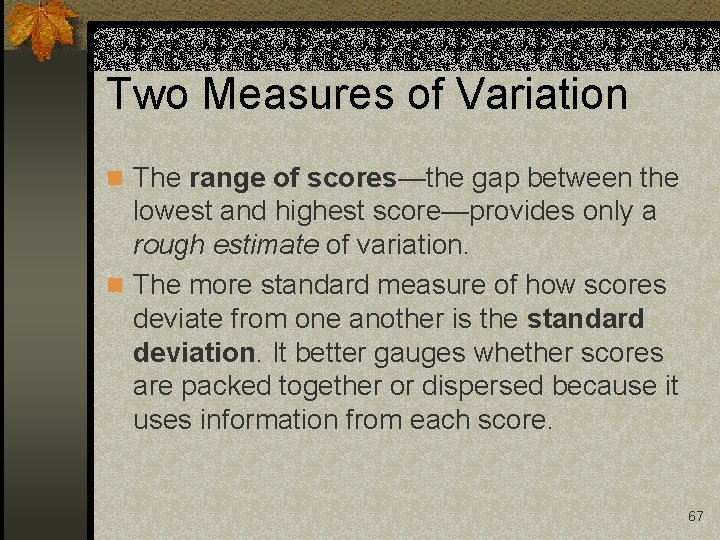 Two Measures of Variation

The range of scores—the gap between the lowest and highest score—provides only a rough estimate of variation.

The more standard measure of how scores deviate from one another is the standard deviation. It better gauges whether scores are packed together or dispersed because it uses information from each score.

67